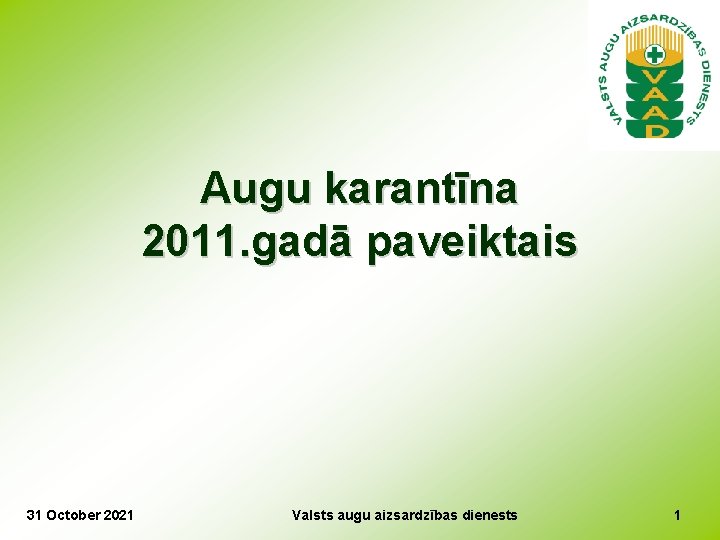 VALSTS AUGU AIZSARDZĪBAS DIENESTS
VAAD

Augu karantīna
2011.gadā paveiktais

31 October 2021 Valsts augu aizsardzības dienests 1